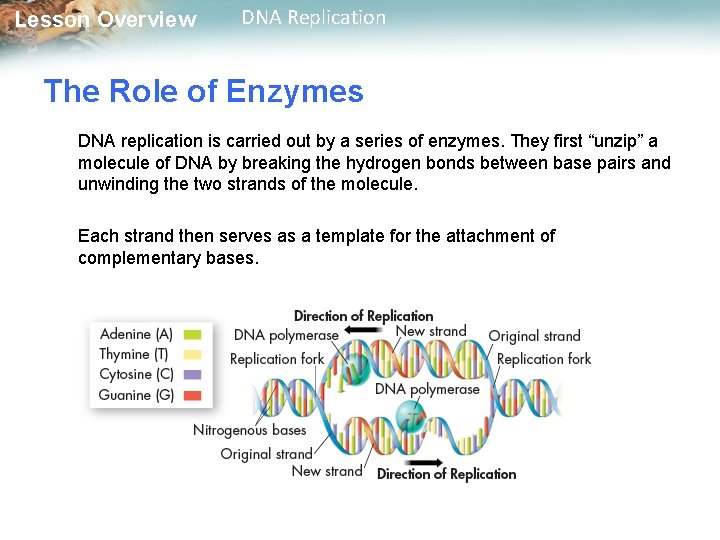 Lesson Overview DNA Replication

The Role of Enzymes

DNA replication is carried out by a series of enzymes. They first “unzip” a molecule of DNA by breaking the hydrogen bonds between base pairs and unwinding the two strands of the molecule.

Each strand then serves as a template for the attachment of complementary bases.

Adenine (A)
Thymine (T)
Cytosine (C)
Guanine (G)

Direction of Replication
DNA polymerase
New strand
Original strand
Replication fork
Replication fork
DNA polymerase
Nitrogenous bases
Original strand
New strand
Direction of Replication